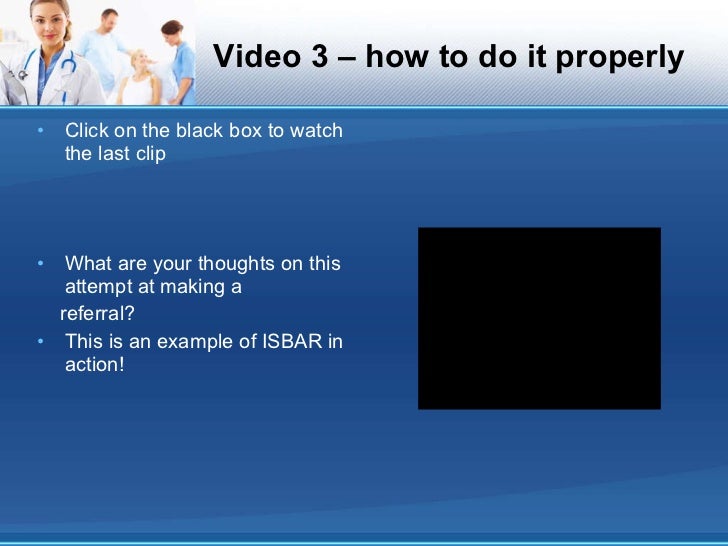 Video 3 – how to do it properly

• Click on the black box to watch the last clip

• What are your thoughts on this attempt at making a referral?
• This is an example of ISBAR in action!